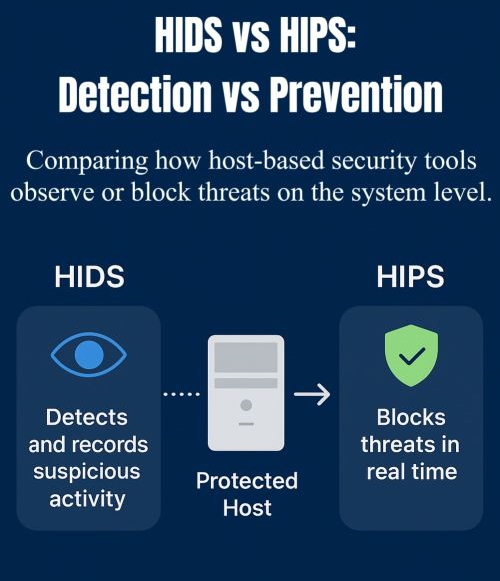 HIDS vs HIPS: Detection vs Prevention

Comparing how host-based security tools observe or block threats on the system level.

HIDS

Detects and records suspicious activity

Protected Host

HIPS

Blocks threats in real time